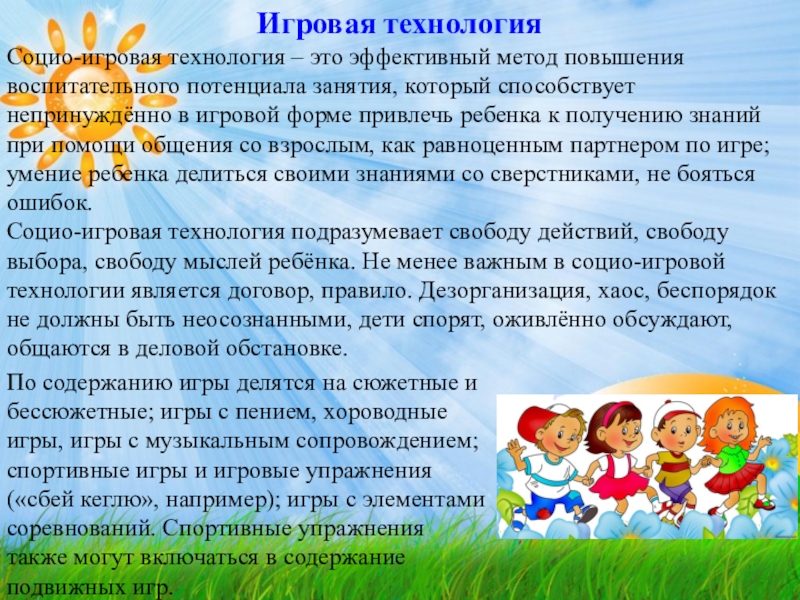 Игровая технология

Социо-игровая технология – это эффективный метод повышения воспитательного потенциала занятия, который способствует непринуждённо в игровой форме привлечь ребенка к получению знаний при помощи общения со взрослым, как равноценным партнером по игре; умение ребенка делиться своими знаниями со сверстниками, не бояться ошибок.
Социо-игровая технология подразумевает свободу действий, свободу выбора, свободу мыслей ребёнка. Не менее важным в социо-игровой технологии является договор, правило. Дезорганизация, хаос, беспорядок не должны быть неосознанными, дети спорят, оживлённо обсуждают, общаются в деловой обстановке.

По содержанию игры делятся на сюжетные и бессюжетные; игры с пением, хороводные игры, игры с музыкальным сопровождением; спортивные игры и игровые упражнения («сбей кеглю», например); игры с элементами соревнований. Спортивные упражнения также могут включаться в содержание подвижных игр.